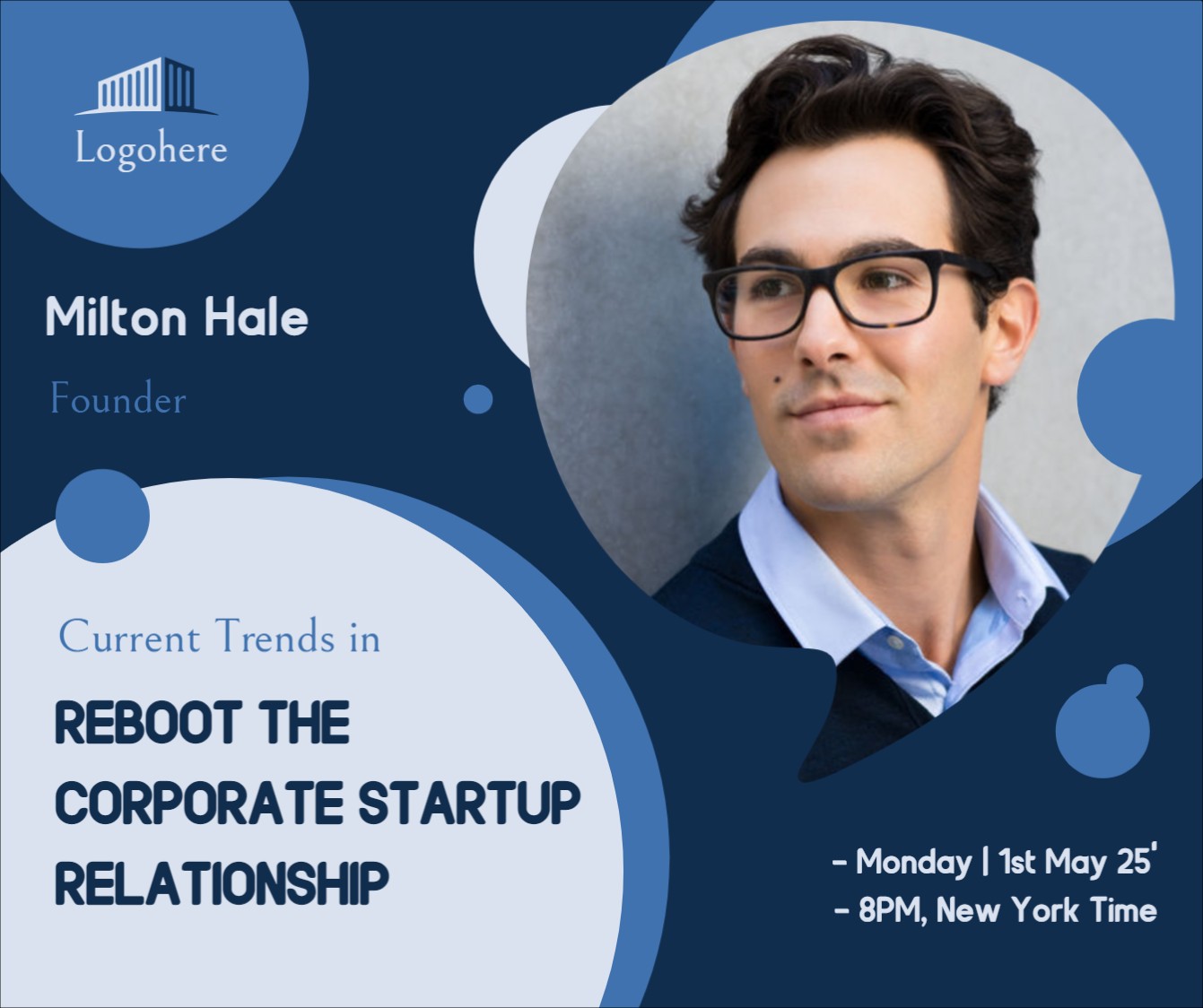 Logohere

Milton Hale

Founder

Current Trends in

REBOOT THE CORPORATE STARTUP RELATIONSHIP

- Monday | 1st May 25'
- 8PM, New York Time